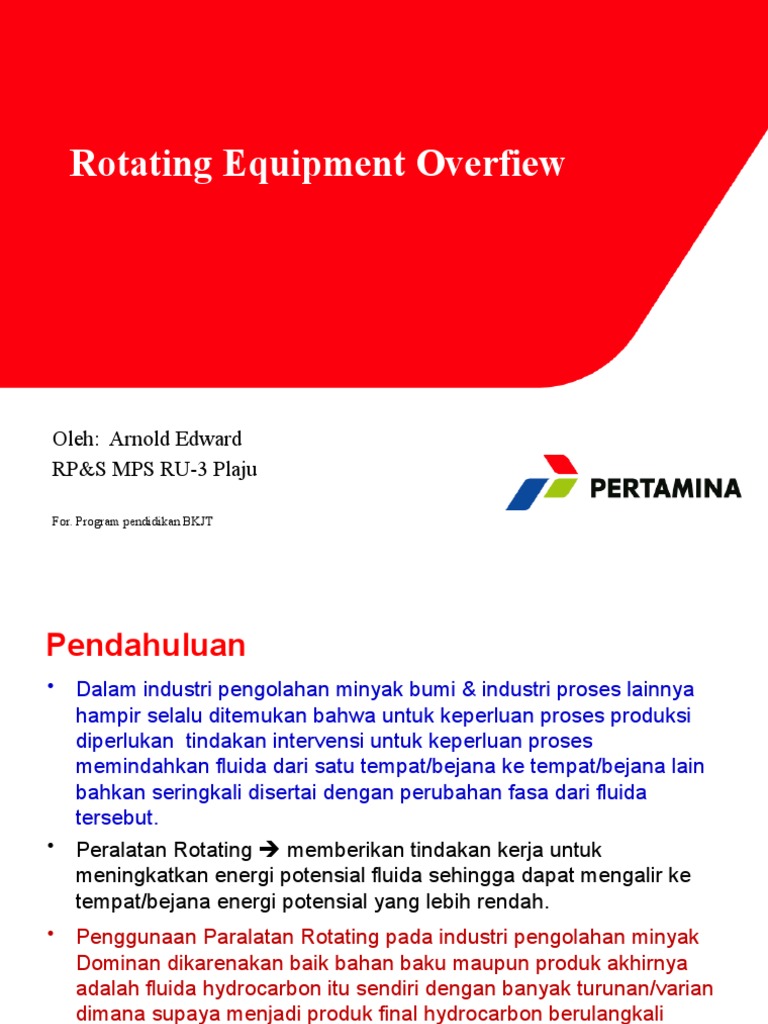 Rotating Equipment Overfiew

Oleh: Arnold Edward
RP&S MPS RU-3 Plaju

For. Program pendidikan BKJT

PERTAMINA

Pendahuluan

• Dalam industri pengolahan minyak bumi & industri proses lainnya hampir selalu ditemukan bahwa untuk keperluan proses produksi diperlukan tindakan intervensi untuk keperluan proses memindahkan fluida dari satu tempat/bejana ke tempat/bejana lain bahkan seringkali disertai dengan perubahan fasa dari fluida tersebut.

• Peralatan Rotating ➔ memberikan tindakan kerja untuk meningkatkan energi potensial fluida sehingga dapat mengalir ke tempat/bejana energi potensial yang lebih rendah.

• Penggunaan Paralatan Rotating pada industri pengolahan minyak Dominan dikarenakan baik bahan baku maupun produk akhirnya adalah fluida hydrocarbon itu sendiri dengan banyak turunan/varian dimana supaya menjadi produk final hydrocarbon berulangkali